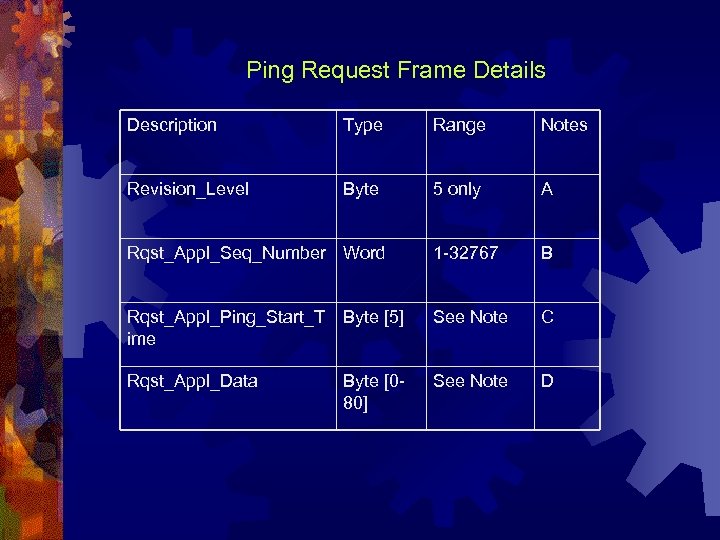 Ping Request Frame Details

| Description | Type | Range | Notes |
|---|---|---|---|
| Revision_Level | Byte | 5 only | A |
| Rqst_Appl_Seq_Number | Word | 1-32767 | B |
| Rqst_Appl_Ping_Start_Time | Byte [5] | See Note | C |
| Rqst_Appl_Data | Byte [0-80] | See Note | D |